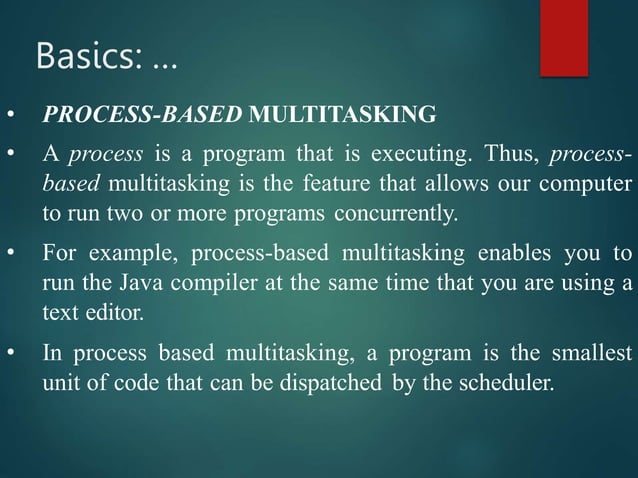 Basics: ...

• PROCESS-BASED MULTITASKING

• A process is a program that is executing. Thus, process-based multitasking is the feature that allows our computer to run two or more programs concurrently.

• For example, process-based multitasking enables you to run the Java compiler at the same time that you are using a text editor.

• In process based multitasking, a program is the smallest unit of code that can be dispatched by the scheduler.